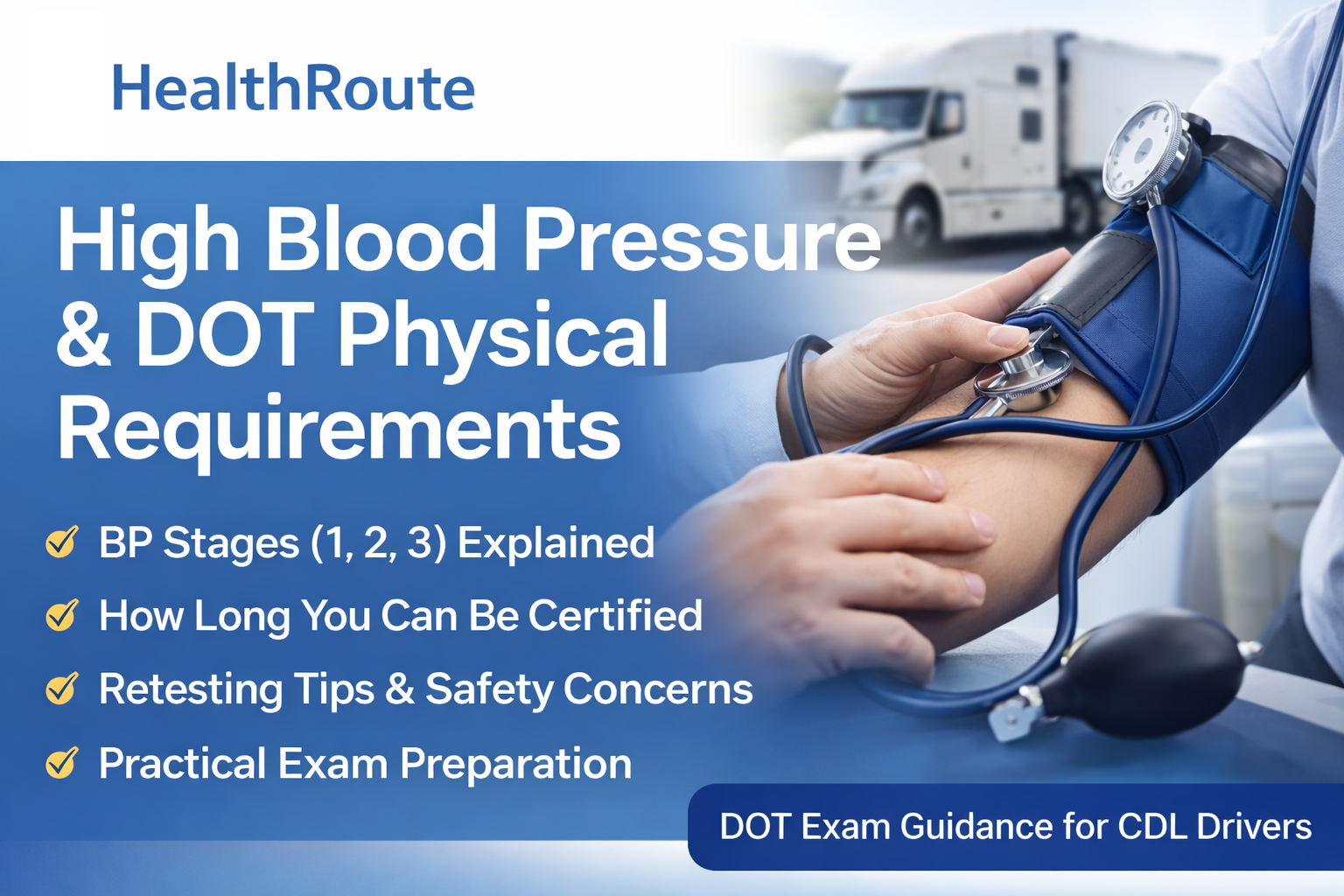 HealthRoute

High Blood Pressure & DOT Physical Requirements

BP Stages (1, 2, 3) Explained

How Long You Can Be Certified

Retesting Tips & Safety Concerns

Practical Exam Preparation

DOT Exam Guidance for CDL Drivers